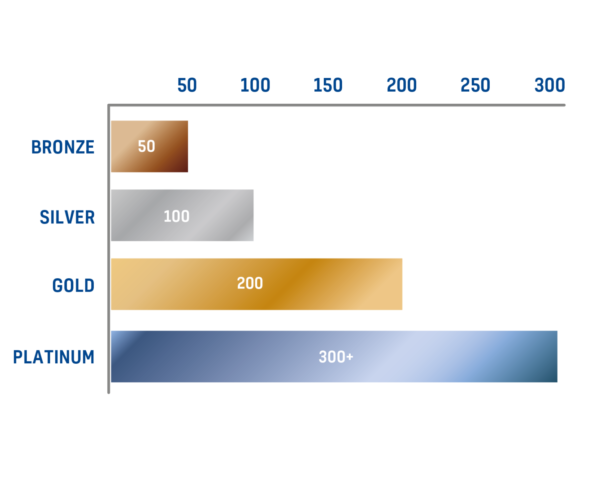 50 100 150 200 250 300

BRONZE 50

SILVER 100

GOLD 200

PLATINUM 300+